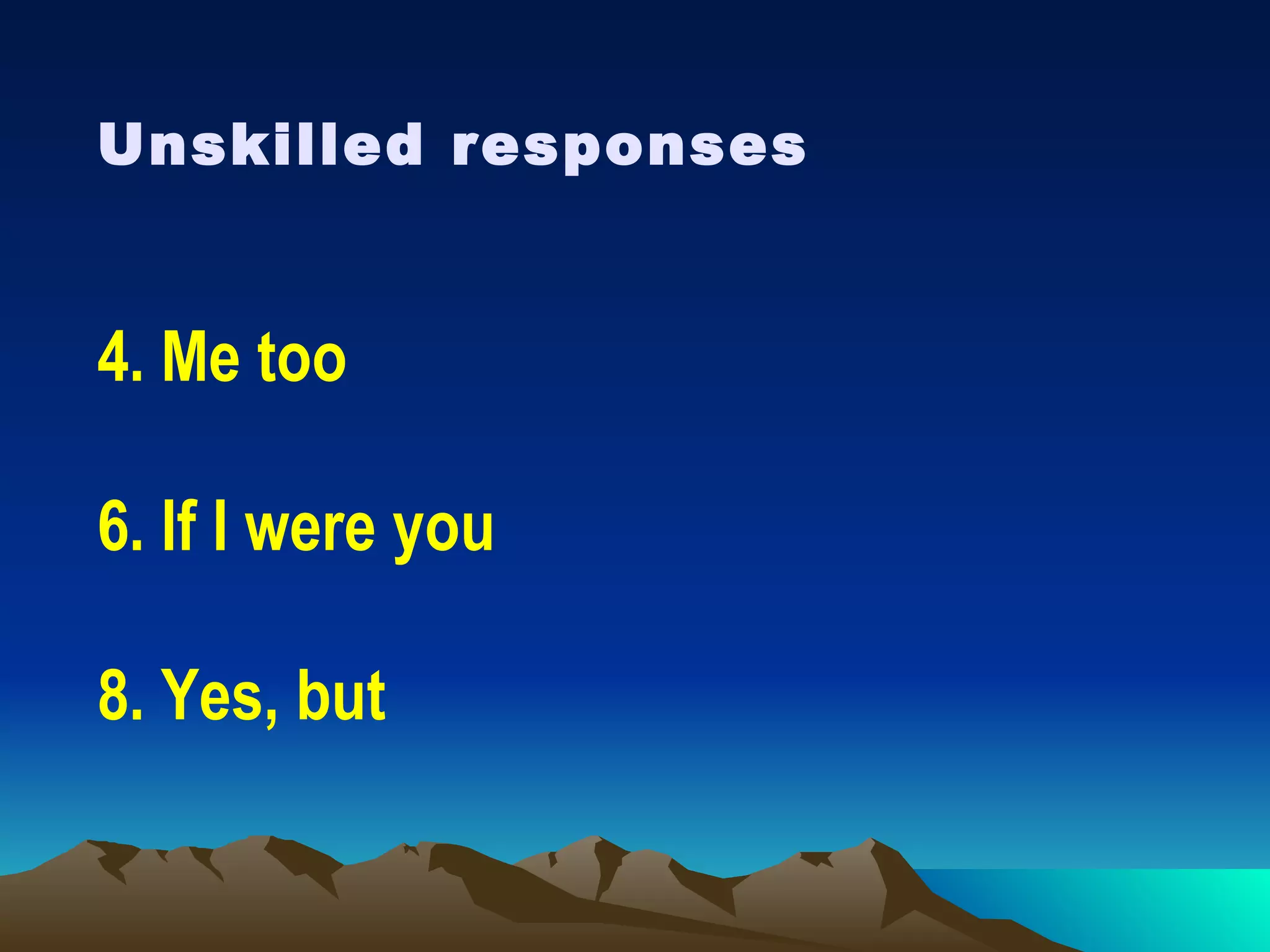 Unskilled responses

4. Me too

6. If I were you

8. Yes, but